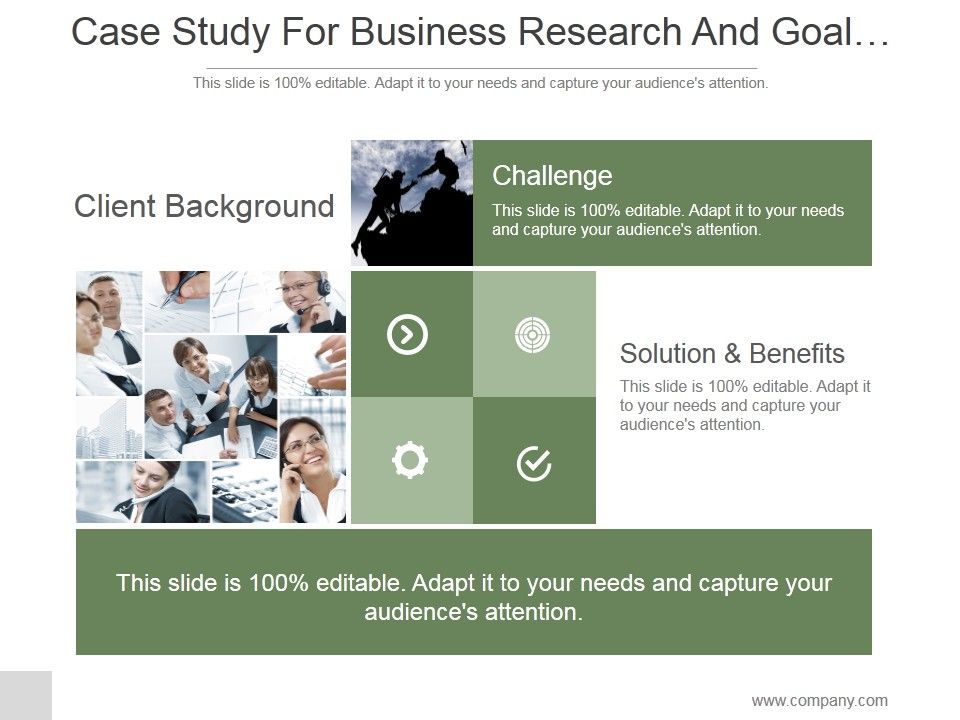 Case Study For Business Research And Goal…

This slide is 100% editable. Adapt it to your needs and capture your audience's attention.

Client Background

Challenge

This slide is 100% editable. Adapt it to your needs and capture your audience's attention.

Solution & Benefits

This slide is 100% editable. Adapt it to your needs and capture your audience's attention.

This slide is 100% editable. Adapt it to your needs and capture your audience's attention.

www.company.com